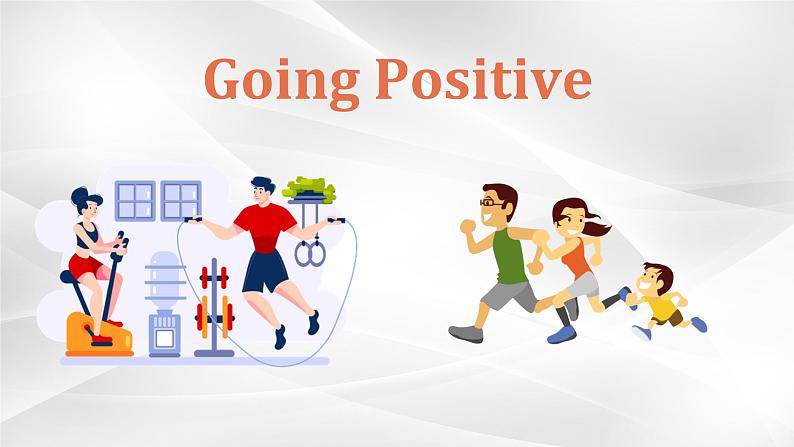 Going Positive